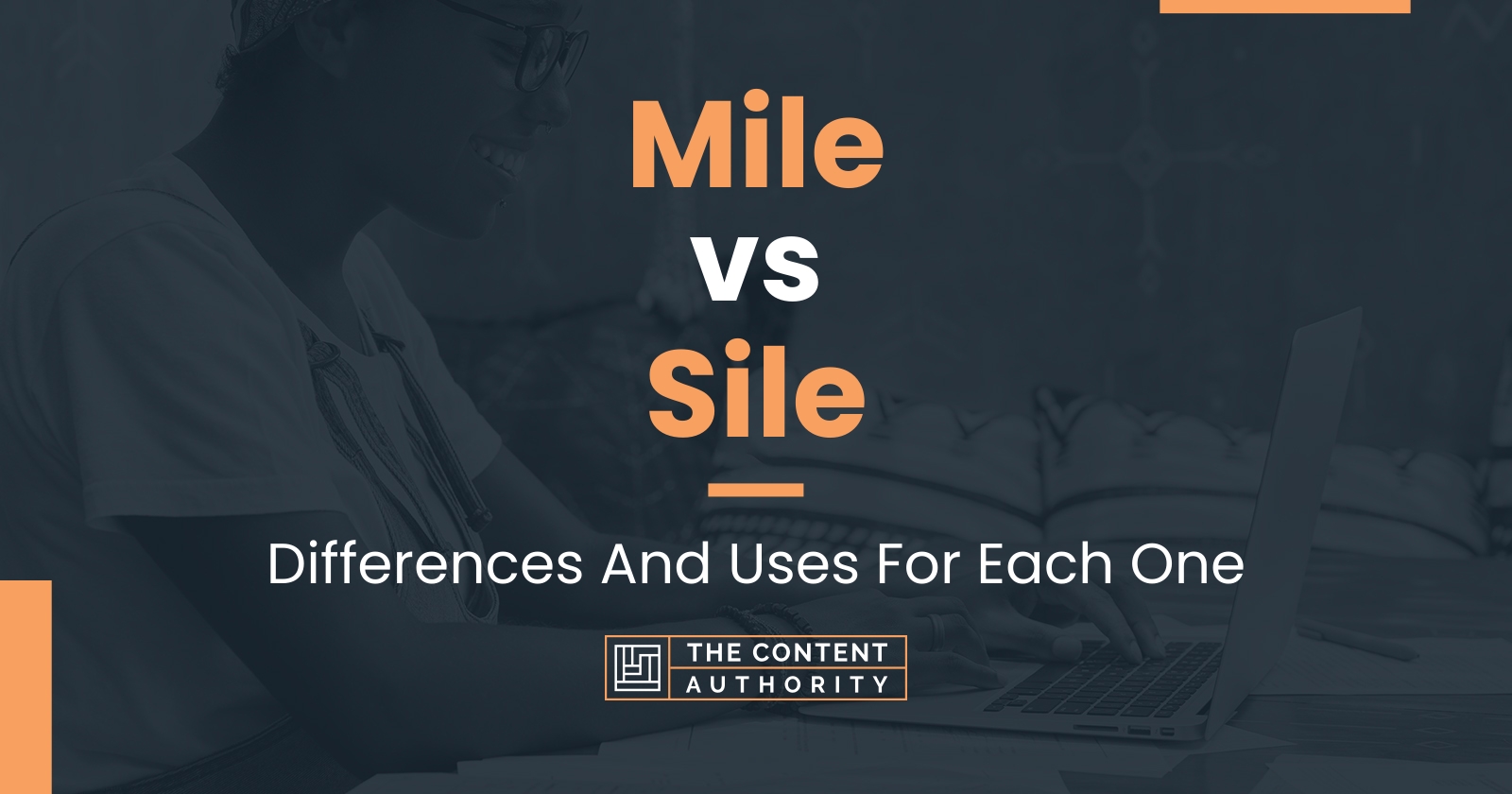 Mile
vs
Sile

Differences And Uses For Each One

THE CONTENT
AUTHORITY